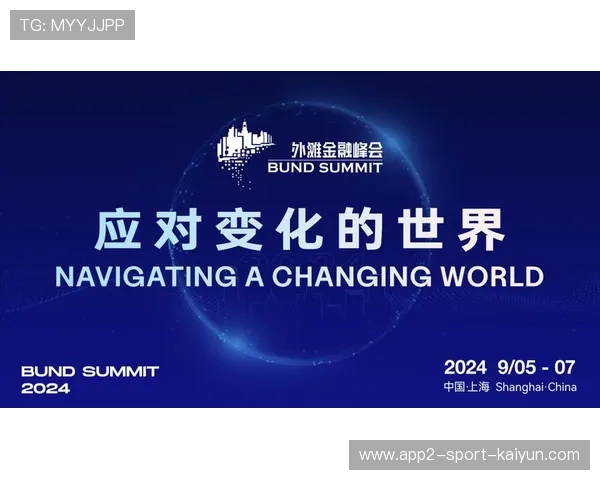 TG: MYYJJPP

外滩金融峰会
BUND SUMMIT

应对变化的世界
NAVIGATING A CHANGING WORLD

BUND SUMMIT
2024

2024 9/05 - 07
中国·上海 Shanghai·China

www.app2-sport-kaiyun.com